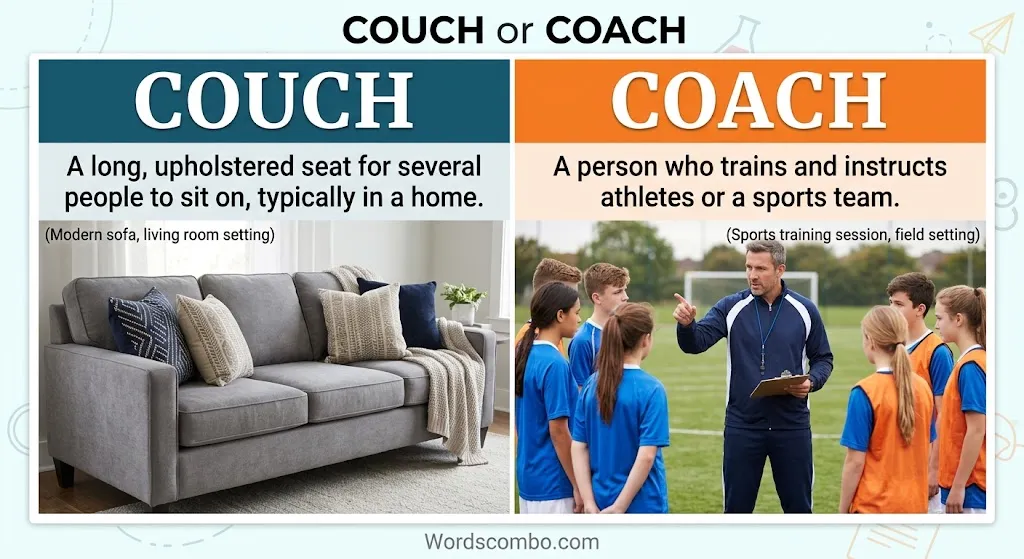 COUCH or COACH

COUCH

A long, upholstered seat for several people to sit on, typically in a home.

(Modern sofa, living room setting)

COACH

A person who trains and instructs athletes or a sports team.

(Sports training session, field setting)

Wordscombo.com